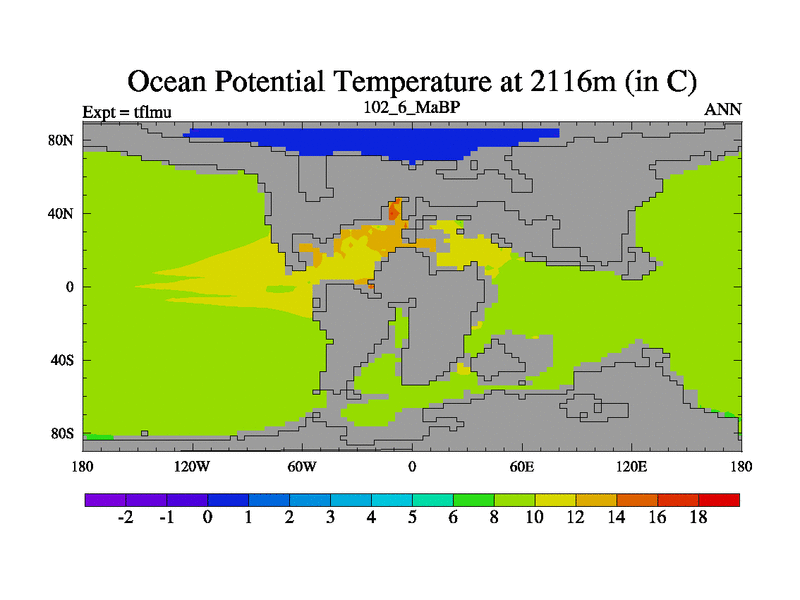 Ocean Potential Temperature at 2116m (in C)

Expt = tflmu
102_6_MaBP
ANN

80N
40N
0
40S
80S

180
120W
60W
0
60E
120E
180

-2
-1
0
1
2
3
4
5
6
8
10
12
14
16
18